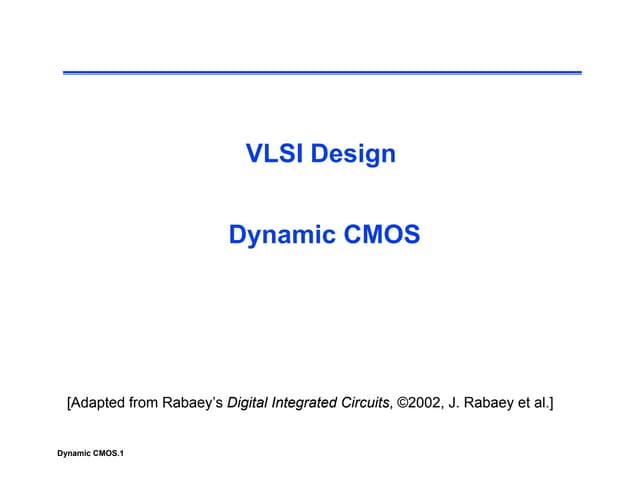 VLSI Design

Dynamic CMOS

[Adapted from Rabaey's Digital Integrated Circuits, ©2002, J. Rabaey et al.]

Dynamic CMOS.1